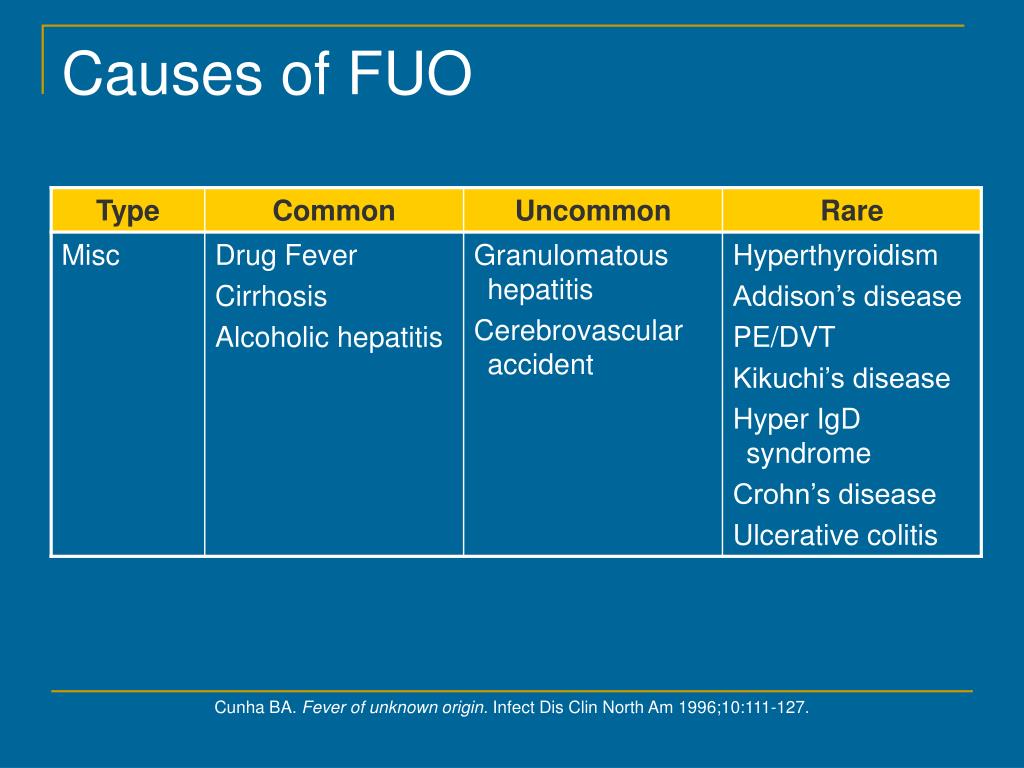 Causes of FUO

| Type | Common | Uncommon | Rare |
|---|---|---|---|
| Misc | Drug Fever<br>Cirrhosis<br>Alcoholic hepatitis | Granulomatous hepatitis<br>Cerebrovascular accident | Hyperthyroidism<br>Addison’s disease<br>PE/DVT<br>Kikuchi’s disease<br>Hyper IgD syndrome<br>Crohn’s disease<br>Ulcerative colitis |

Cunha BA. Fever of unknown origin. Infect Dis Clin North Am 1996;10:111-127.